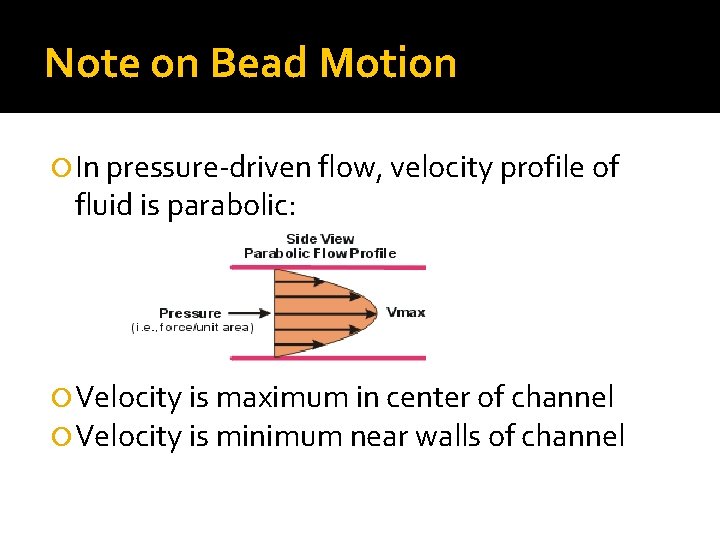 Note on Bead Motion

In pressure-driven flow, velocity profile of fluid is parabolic:

Side View
Parabolic Flow Profile

Pressure
(i.e., force/unit area)

Vmax

Velocity is maximum in center of channel

Velocity is minimum near walls of channel